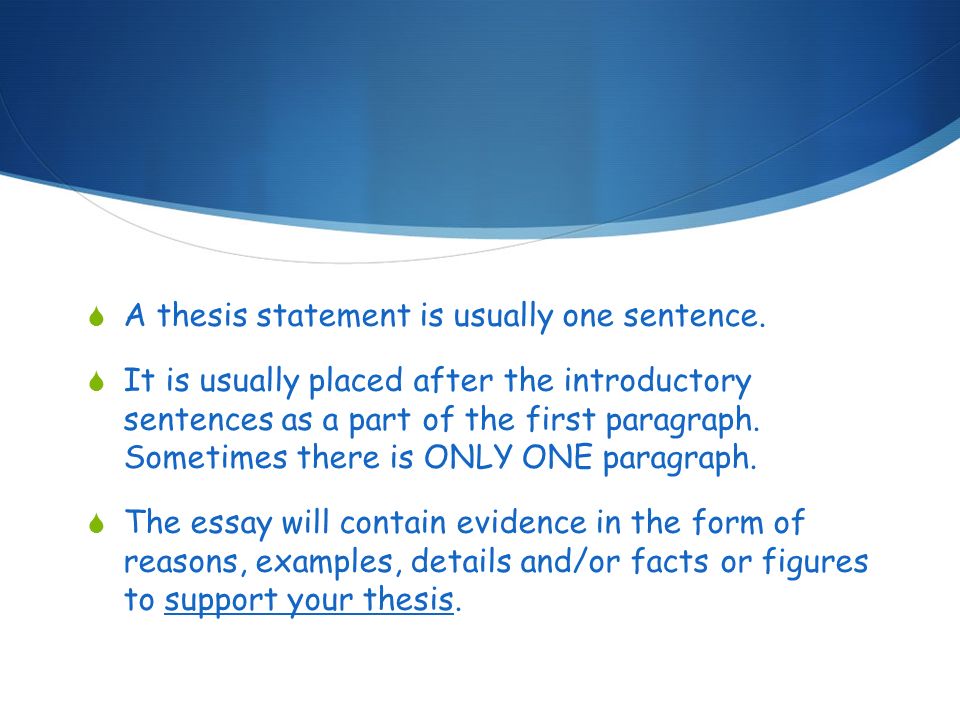 A thesis statement is usually one sentence.

It is usually placed after the introductory sentences as a part of the first paragraph. Sometimes there is ONLY ONE paragraph.

The essay will contain evidence in the form of reasons, examples, details and/or facts or figures to support your thesis.